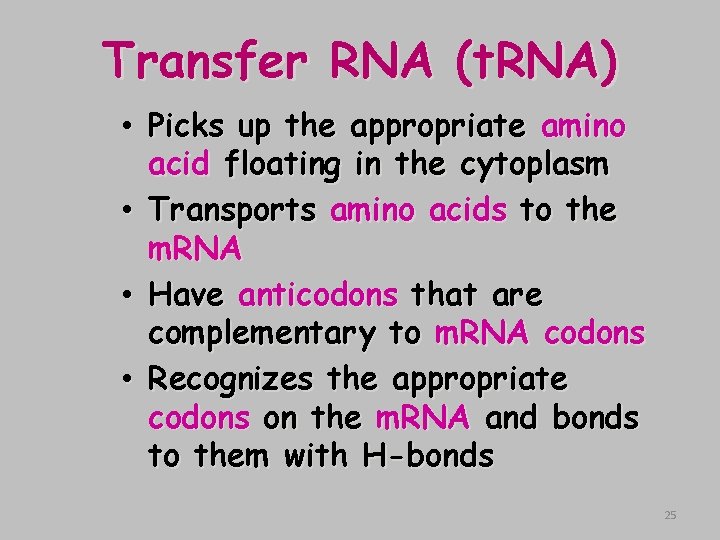 Transfer RNA (tRNA)

• Picks up the appropriate amino acid floating in the cytoplasm
• Transports amino acids to the mRNA
• Have anticodons that are complementary to mRNA codons
• Recognizes the appropriate codons on the mRNA and bonds to them with H-bonds

25